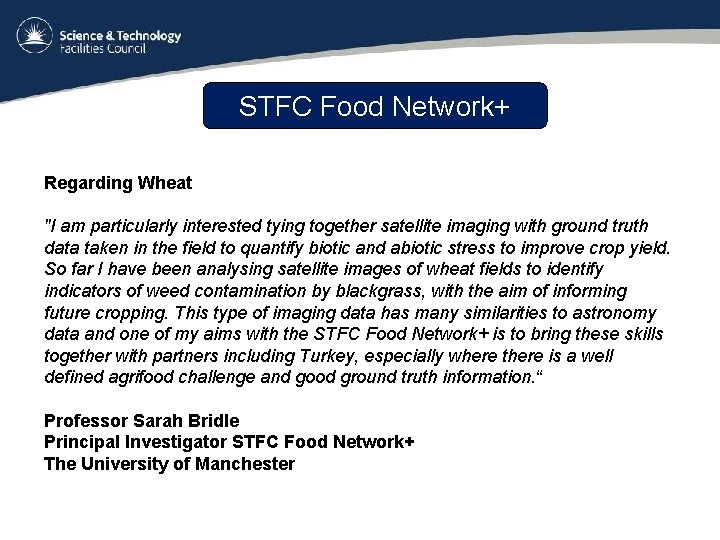 Science & Technology
Facilities Council

STFC Food Network+

Regarding Wheat

"I am particularly interested tying together satellite imaging with ground truth data taken in the field to quantify biotic and abiotic stress to improve crop yield. So far I have been analysing satellite images of wheat fields to identify indicators of weed contamination by blackgrass, with the aim of informing future cropping. This type of imaging data has many similarities to astronomy data and one of my aims with the STFC Food Network+ is to bring these skills together with partners including Turkey, especially where there is a well defined agrifood challenge and good ground truth information."

Professor Sarah Bridle
Principal Investigator STFC Food Network+
The University of Manchester